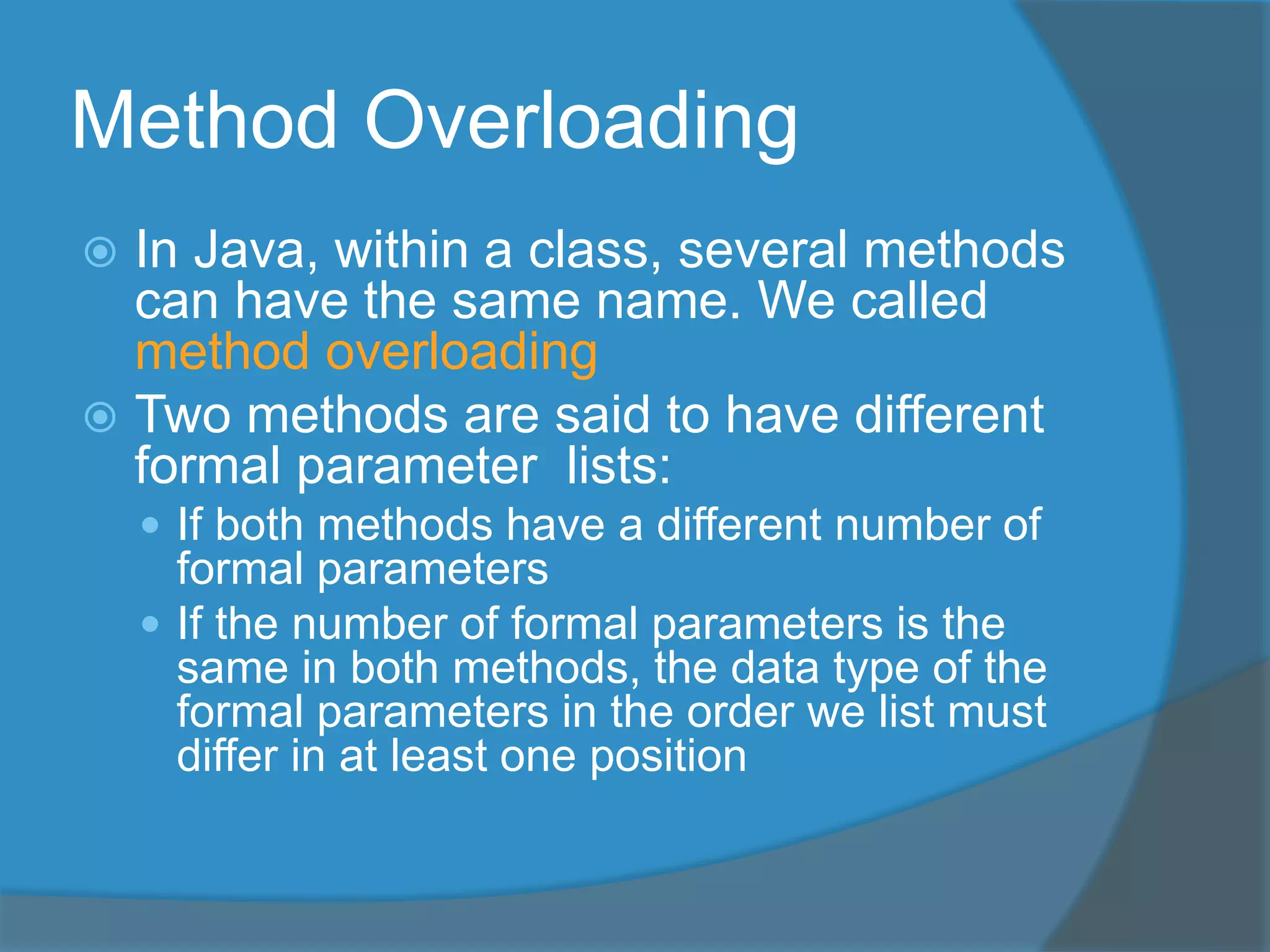 Method Overloading

In Java, within a class, several methods can have the same name. We called method overloading

Two methods are said to have different formal parameter lists:

If both methods have a different number of formal parameters

If the number of formal parameters is the same in both methods, the data type of the formal parameters in the order we list must differ in at least one position